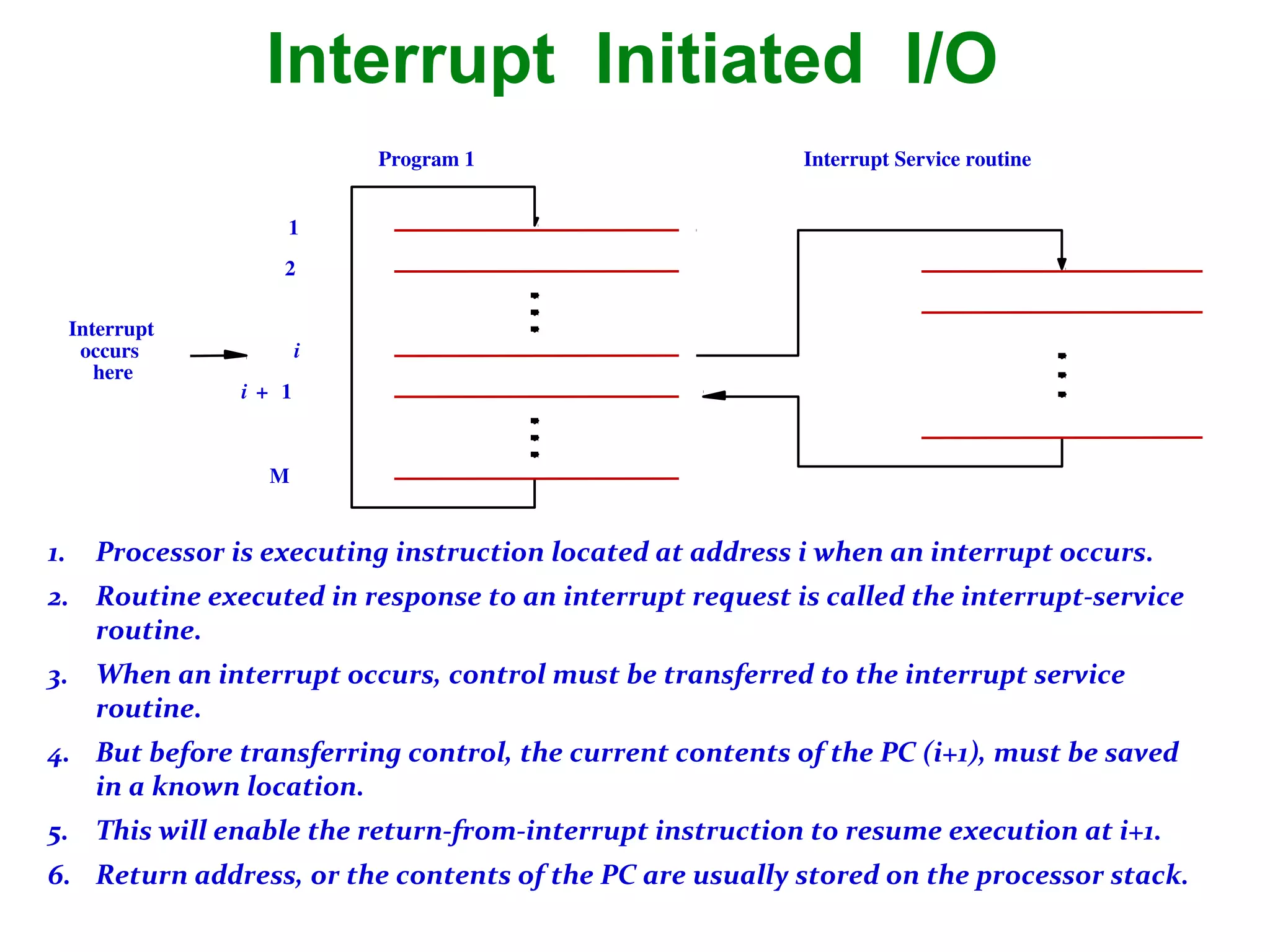 Interrupt Initiated I/O

Program 1

Interrupt Service routine

1

2

Interrupt occurs here

$i$

$i + 1$

M

1. Processor is executing instruction located at address i when an interrupt occurs.
2. Routine executed in response to an interrupt request is called the interrupt-service routine.
3. When an interrupt occurs, control must be transferred to the interrupt service routine.
4. But before transferring control, the current contents of the PC (i+1), must be saved in a known location.
5. This will enable the return-from-interrupt instruction to resume execution at i+1.
6. Return address, or the contents of the PC are usually stored on the processor stack.